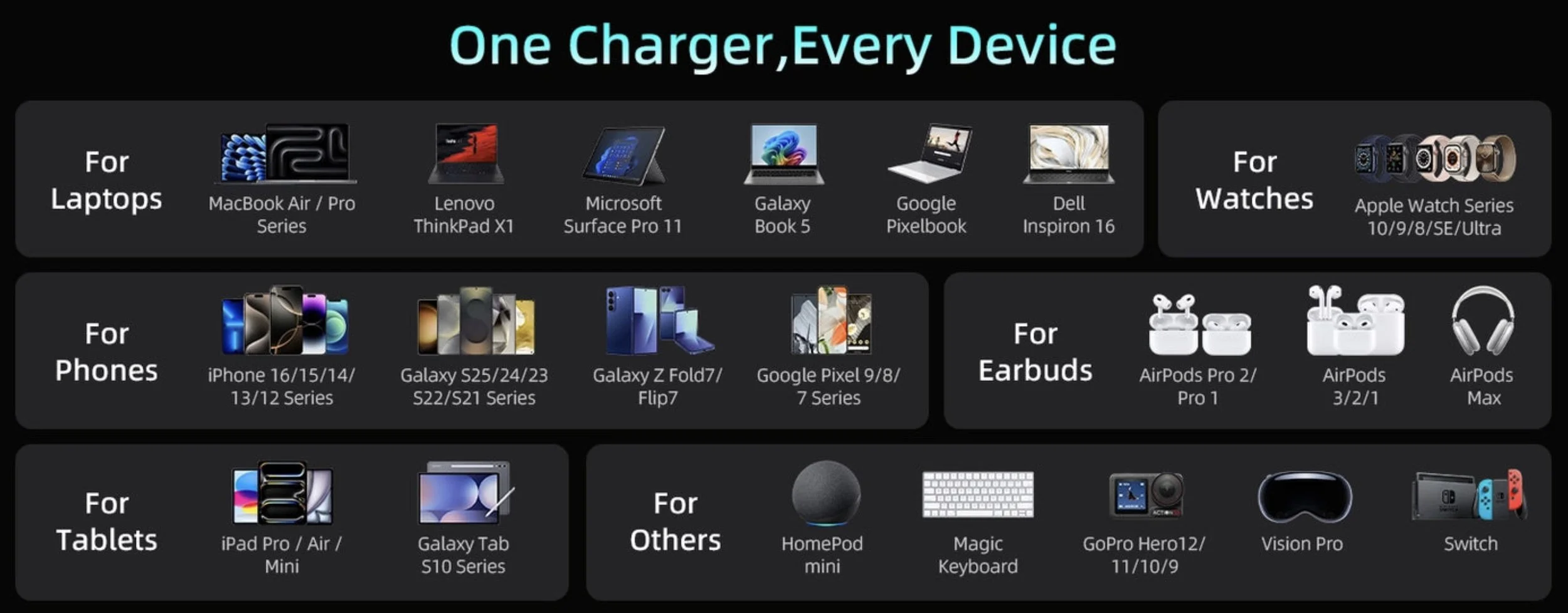 One Charger,Every Device

For Laptops

MacBook Air / Pro Series

Lenovo ThinkPad X1

Microsoft Surface Pro 11

Galaxy Book 5

Google Pixelbook

Dell Inspiron 16

For Watches

Apple Watch Series 10/9/8/SE/Ultra

For Phones

iPhone 16/15/14/ 13/12 Series

Galaxy S25/24/23 S22/S21 Series

Galaxy Z Fold7/ Flip7

Google Pixel 9/8/ 7 Series

For Earbuds

AirPods Pro 2/ Pro 1

AirPods 3/2/1

AirPods Max

For Tablets

iPad Pro / Air / Mini

Galaxy Tab S10 Series

For Others

HomePod mini

Magic Keyboard

GoPro Hero12/ 11/10/9

Vision Pro

Switch